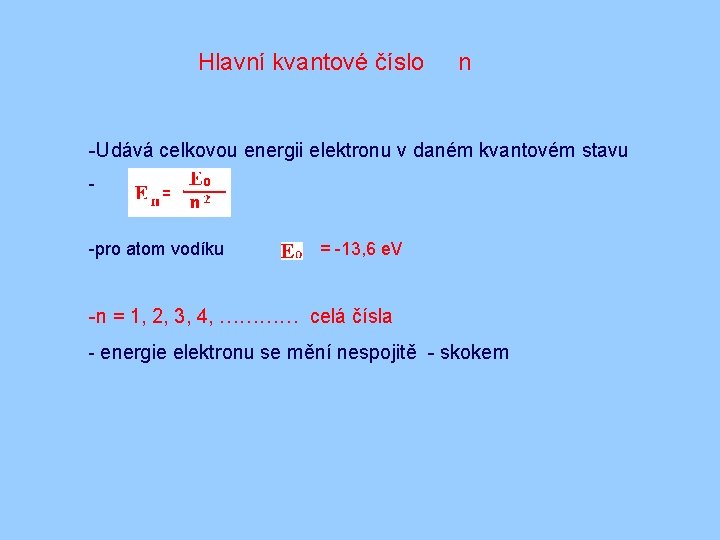 Hlavní kvantové číslo n

-Udává celkovou energii elektronu v daném kvantovém stavu

- $E_n = \frac{E_0}{n^2}$

-pro atom vodíku $E_0$ = -13,6 eV

-n = 1, 2, 3, 4, ………… celá čísla

- energie elektronu se mění nespojitě - skokem